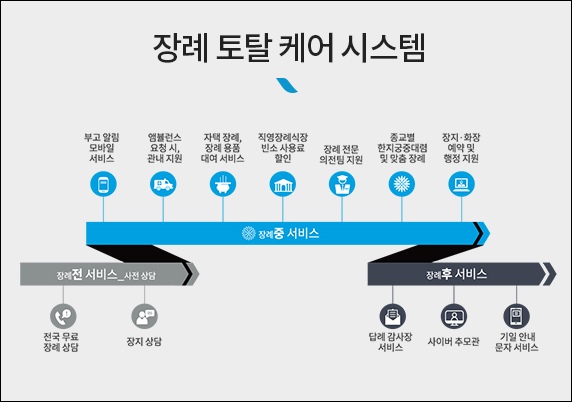 장례 토탈 케어 시스템

부고 알림 모바일 서비스

앰뷸런스 요청 시, 관내 지원

자택 장례, 장례 용품 대여 서비스

직영장례식장 빈소 사용료 할인

장례 전문 의전팀 지원

종교별 한지궁중대렴 및 맞춤 장례

장지·화장 예약 및 행정 지원

장례중 서비스

장례전 서비스_사전 상담

전국 무료 장례 상담

장지 상담

장례후 서비스

답례 감사장 서비스

사이버 추모관

기일 안내 문자 서비스